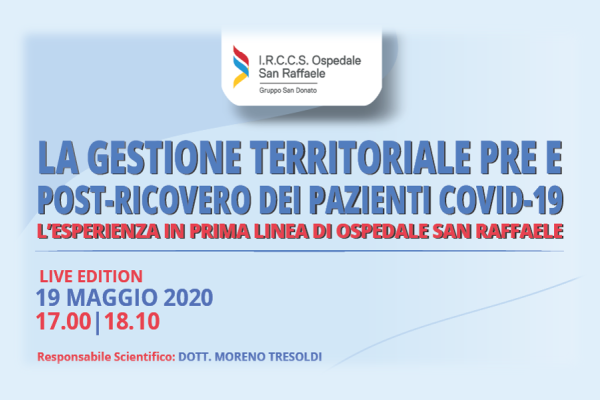 I.R.C.C.S. Ospedale San Raffaele
Gruppo San Donato

LA GESTIONE TERRITORIALE PRE E POST-RICOVERO DEI PAZIENTI COVID-19
L'ESPERIENZA IN PRIMA LINEA DI OSPEDALE SAN RAFFAELE

LIVE EDITION
19 MAGGIO 2020
17.00 | 18.10

Responsabile Scientifico: DOTT. MORENO TRESOLDI